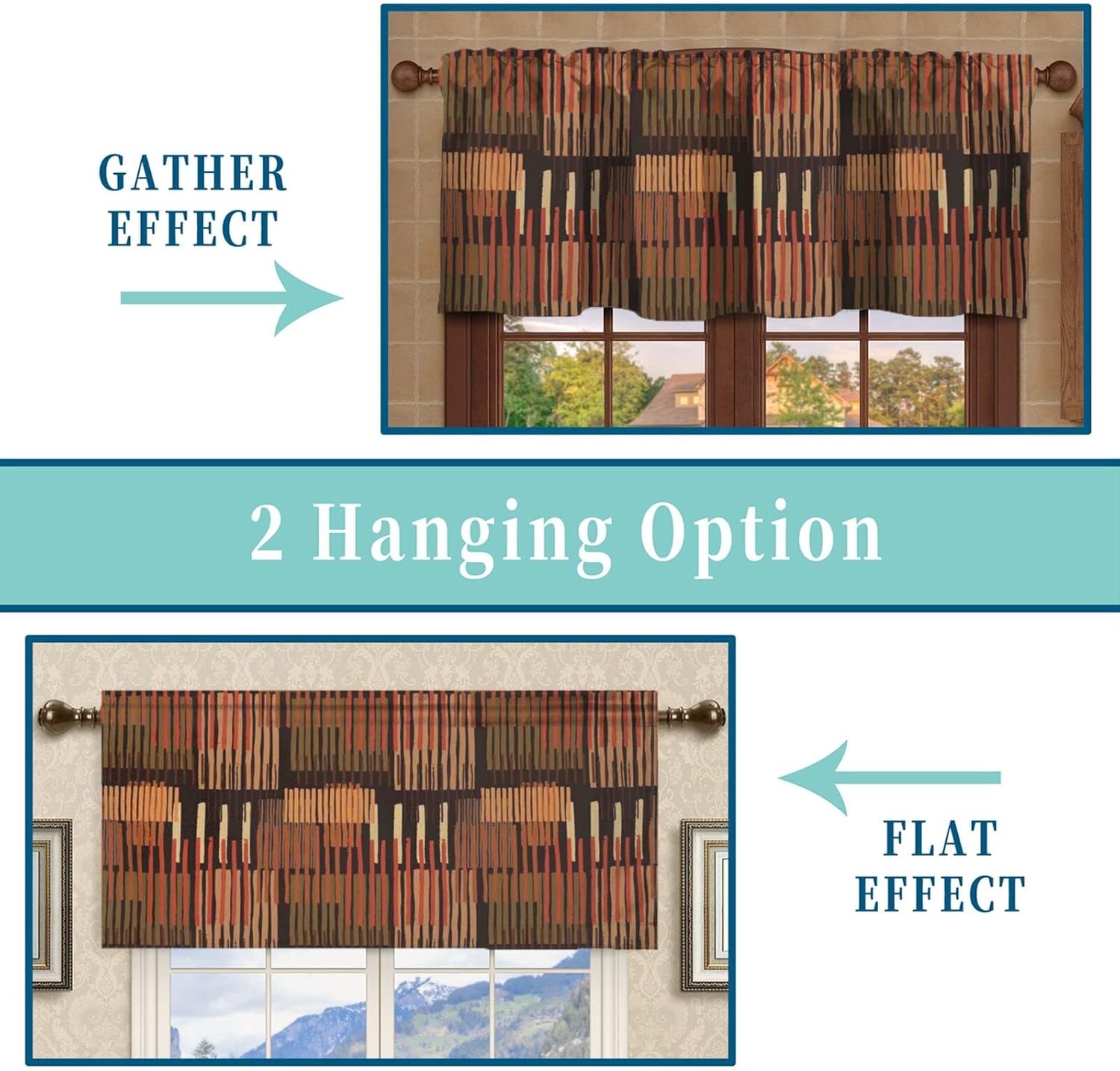 GATHER EFFECT

2 Hanging Option

FLAT EFFECT